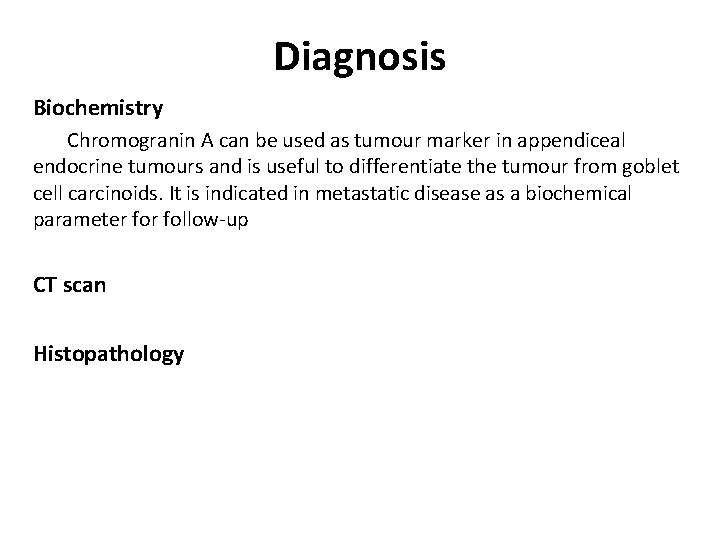 Diagnosis

Biochemistry

Chromogranin A can be used as tumour marker in appendiceal endocrine tumours and is useful to differentiate the tumour from goblet cell carcinoids. It is indicated in metastatic disease as a biochemical parameter for follow-up

CT scan

Histopathology